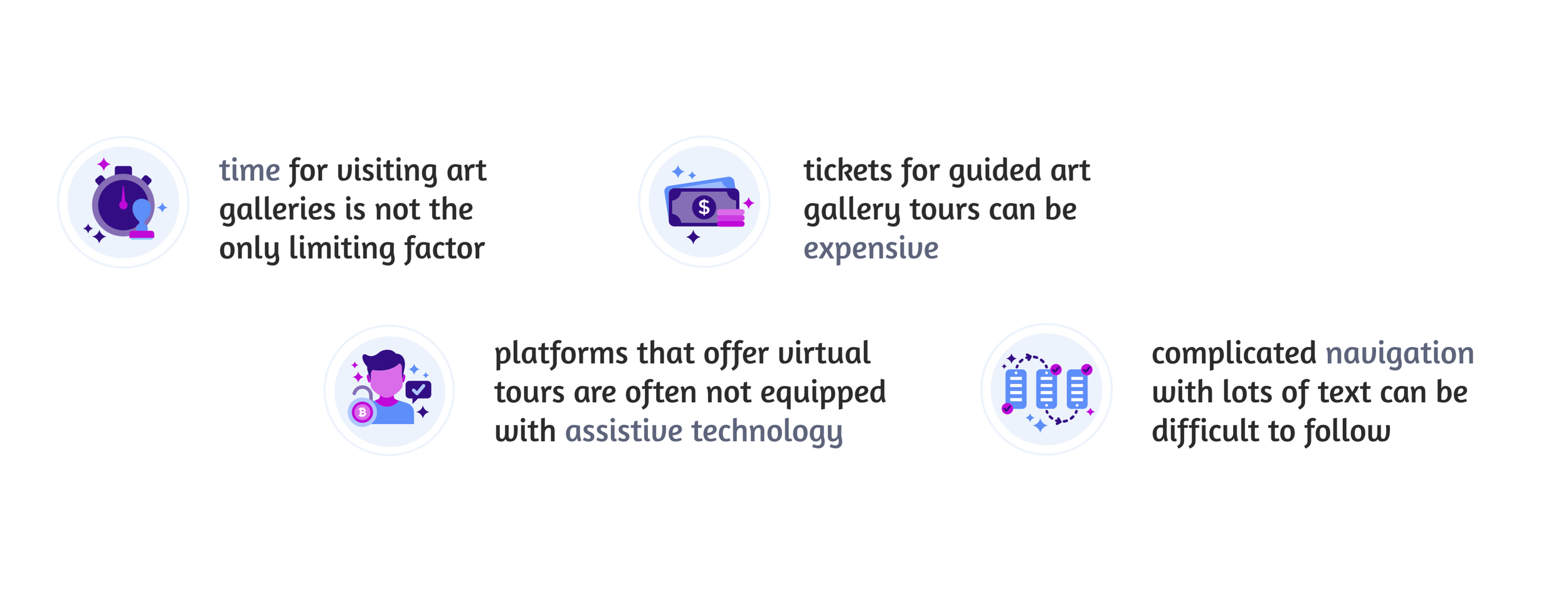 time for visiting art galleries is not the only limiting factor

tickets for guided art gallery tours can be expensive

platforms that offer virtual tours are often not equipped with assistive technology

complicated navigation with lots of text can be difficult to follow